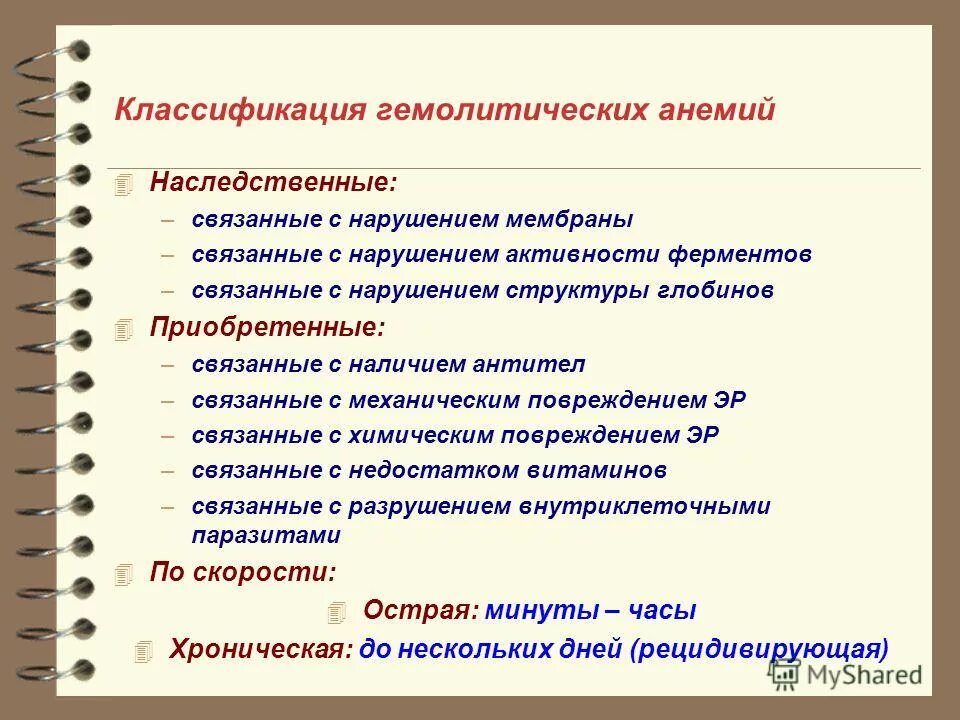 Классификация гемолитических анемий

Наследственные:
– связанные с нарушением мембраны
– связанные с нарушением активности ферментов
– связанные с нарушением структуры глобинов

Приобретенные:
– связанные с наличием антител
– связанные с механическим повреждением ЭР
– связанные с химическим повреждением ЭР
– связанные с недостатком витаминов
– связанные с разрушением внутриклеточными паразитами

По скорости:
Острая: минуты – часы
Хроническая: до нескольких дней (рецидивирующая)

MyShared